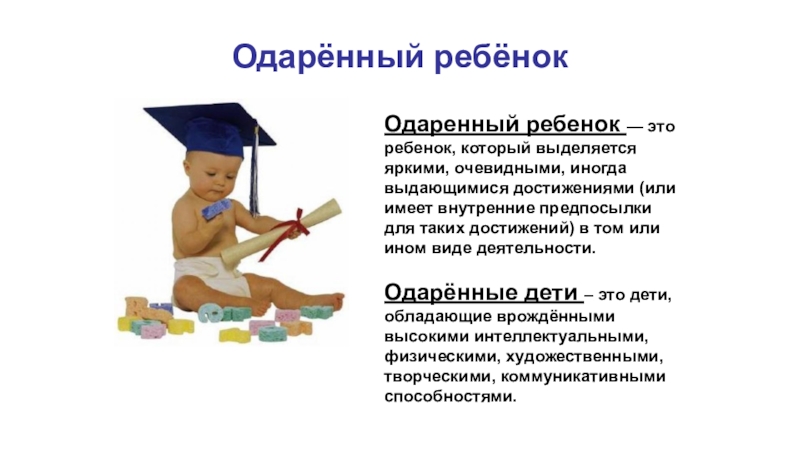 Одарённый ребёнок

Одаренный ребенок — это ребенок, который выделяется яркими, очевидными, иногда выдающимися достижениями (или имеет внутренние предпосылки для таких достижений) в том или ином виде деятельности.

Одарённые дети – это дети, обладающие врождёнными высокими интеллектуальными, физическими, художественными, творческими, коммуникативными способностями.